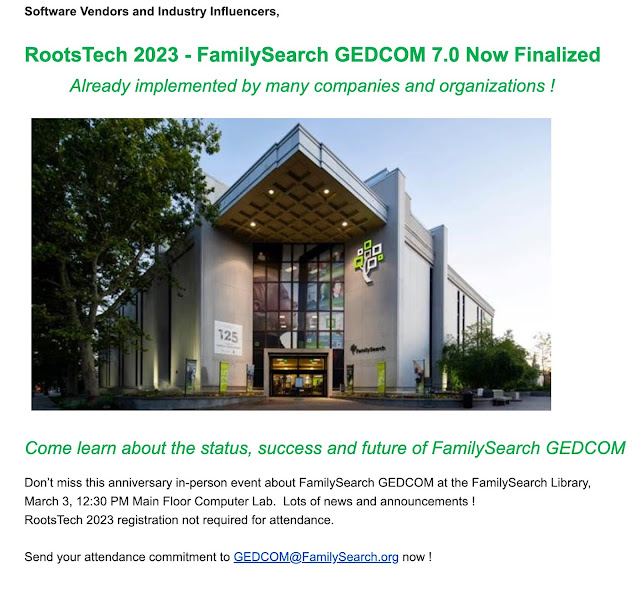 Software Vendors and Industry Influencers,

RootsTech 2023 - FamilySearch GEDCOM 7.0 Now Finalized

Already implemented by many companies and organizations !

125

FamilySearch

Come learn about the status, success and future of FamilySearch GEDCOM

Don't miss this anniversary in-person event about FamilySearch GEDCOM at the FamilySearch Library, March 3, 12:30 PM Main Floor Computer Lab. Lots of news and announcements !
RootsTech 2023 registration not required for attendance.

Send your attendance commitment to GEDCOM@FamilySearch.org now !